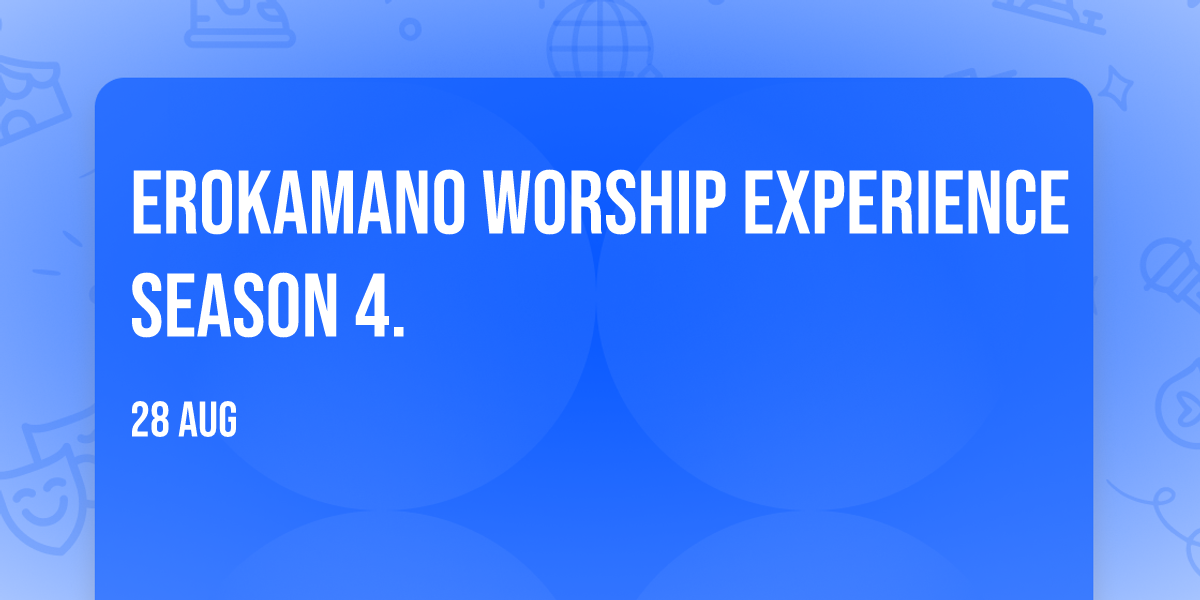 EROKAMANO WORSHIP EXPERIENCE SEASON 4.

28 AUG